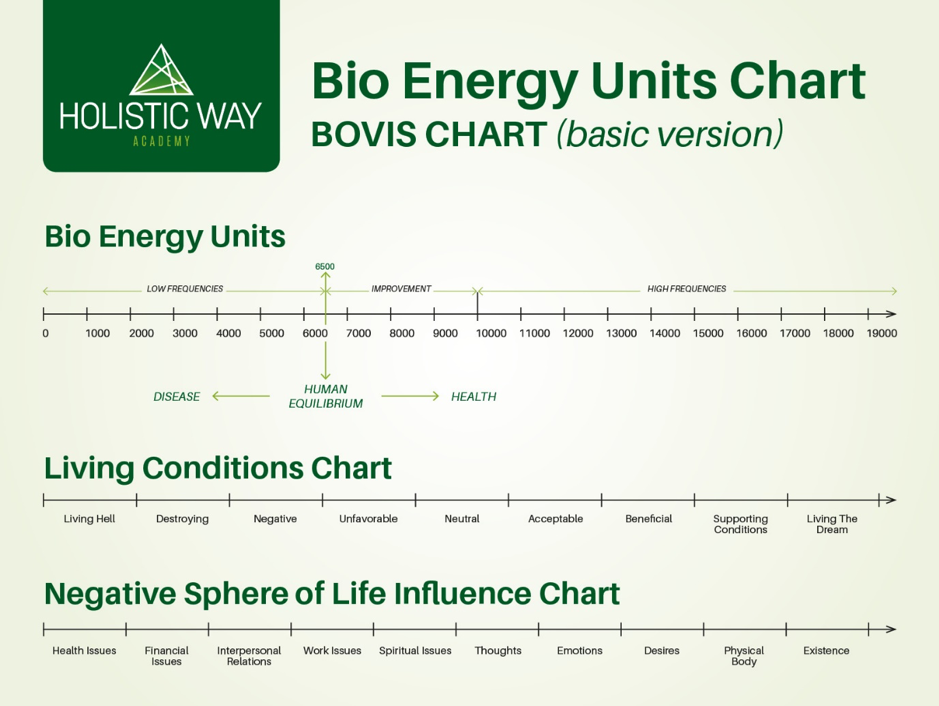 HOLISTIC WAY
ACADEMY

Bio Energy Units Chart
BOVIS CHART (basic version)

Bio Energy Units

6500

LOW FREQUENCIES
IMPROVEMENT
HIGH FREQUENCIES

0 1000 2000 3000 4000 5000 6000 7000 8000 9000 10000 11000 12000 13000 14000 15000 16000 17000 18000 19000

DISEASE
HUMAN EQUILIBRIUM
HEALTH

Living Conditions Chart

Living Hell
Destroying
Negative
Unfavorable
Neutral
Acceptable
Beneficial
Supporting Conditions
Living The Dream

Negative Sphere of Life Influence Chart

Health Issues
Financial Issues
Interpersonal Relations
Work Issues
Spiritual Issues
Thoughts
Emotions
Desires
Physical Body
Existence